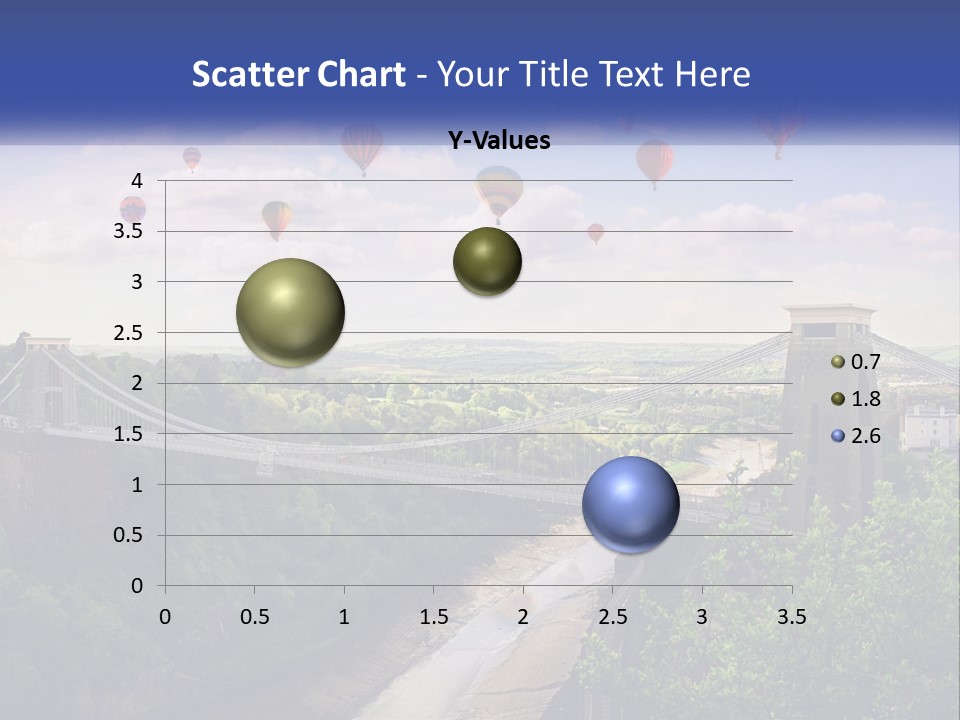 Scatter Chart - Your Title Text Here

Y-Values

4
3.5
3
2.5
2
1.5
1
0.5
0

0 0.5 1 1.5 2 2.5 3 3.5

0.7
1.8
2.6